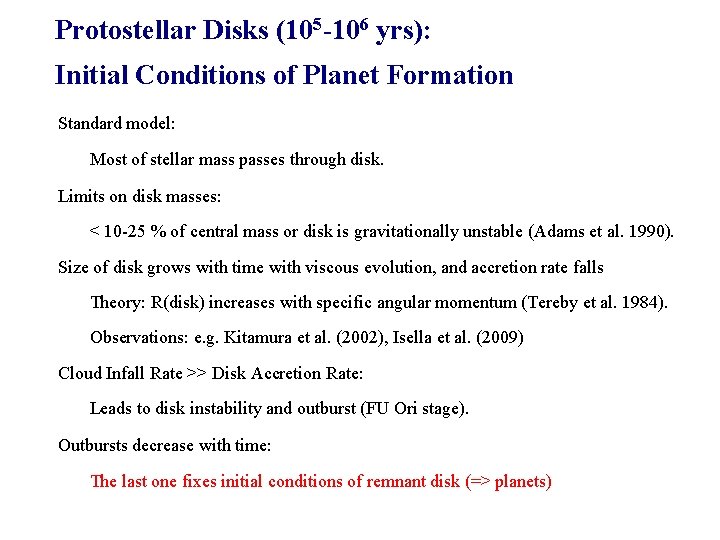 Protostellar Disks ($10^5$-$10^6$ yrs):

Initial Conditions of Planet Formation

Standard model:

Most of stellar mass passes through disk.

Limits on disk masses:

< 10-25 % of central mass or disk is gravitationally unstable (Adams et al. 1990).

Size of disk grows with time with viscous evolution, and accretion rate falls

Theory: R(disk) increases with specific angular momentum (Tereby et al. 1984).

Observations: e.g. Kitamura et al. (2002), Isella et al. (2009)

Cloud Infall Rate >> Disk Accretion Rate:

Leads to disk instability and outburst (FU Ori stage).

Outbursts decrease with time:

The last one fixes initial conditions of remnant disk (=> planets)